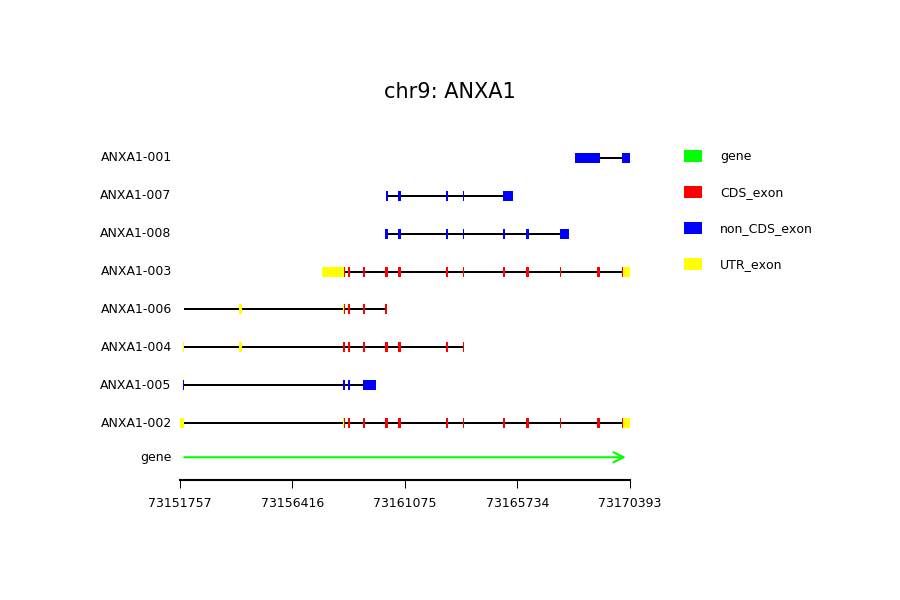 chr9: ANXA1

ANXA1-001

ANXA1-007

ANXA1-008

ANXA1-003

ANXA1-006

ANXA1-004

ANXA1-005

ANXA1-002

gene

73151757 73156416 73161075 73165734 73170393

gene

CDS_exon

non_CDS_exon

UTR_exon